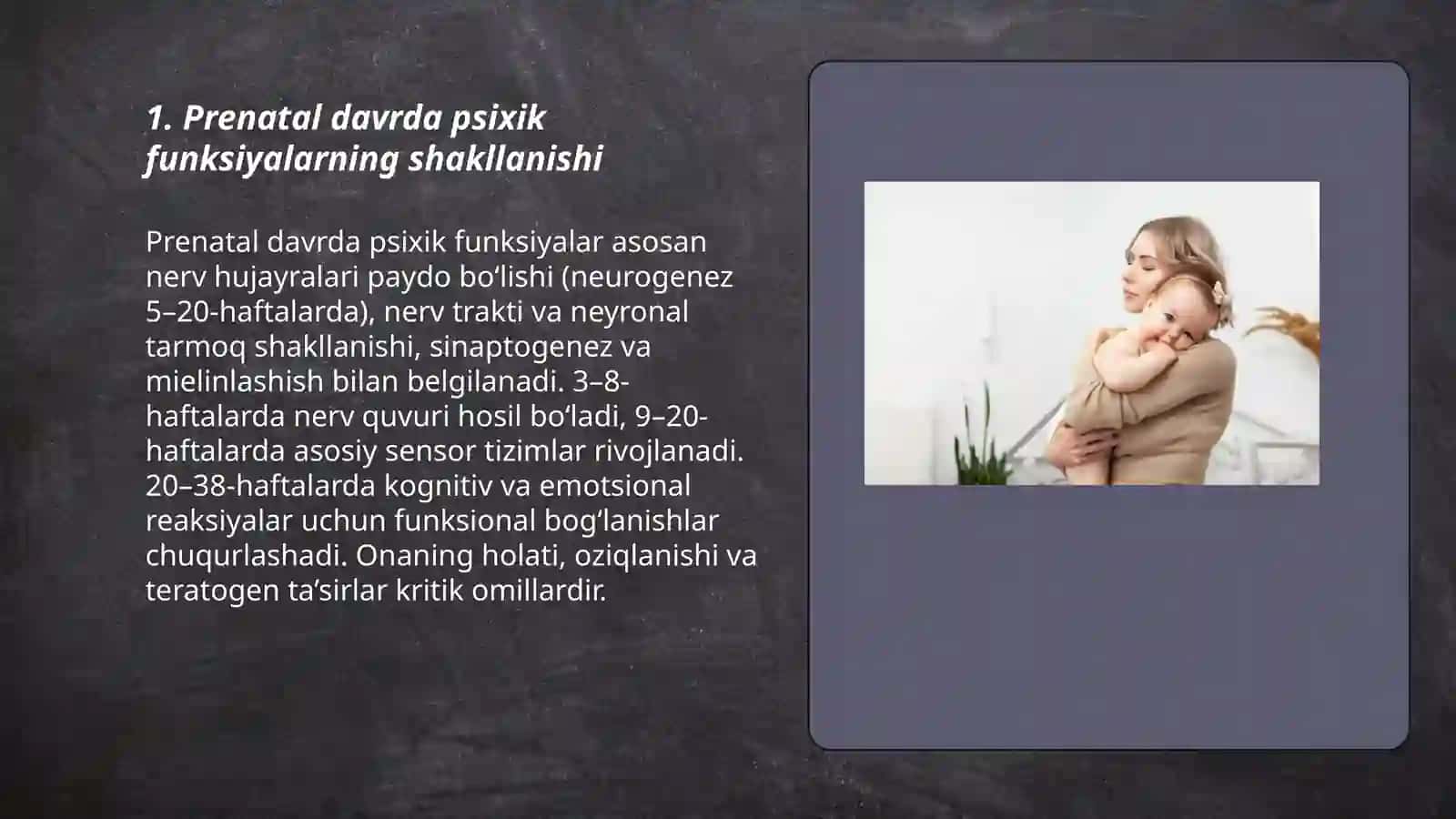 1. Prenatal davrda psixik funksiyalarning shakllanishi

Prenatal davrda psixik funksiyalar asosan nerv hujayralari paydo boʻlishi (neurogenez 5–20-haftalarda), nerv trakti va neyronal tarmoq shakllanishi, sinaptogenez va mielinlashish bilan belgilanadi. 3–8-haftalarda nerv quvuri hosil boʻladi, 9–20-haftalarda asosiy sensor tizimlar rivojlanadi. 20–38-haftalarda kognitiv va emotsional reaksiyalar uchun funksional bogʻlanishlar chuqurlashadi. Onaning holati, oziqlanishi va teratogen taʼsirlar kritik omillardir.